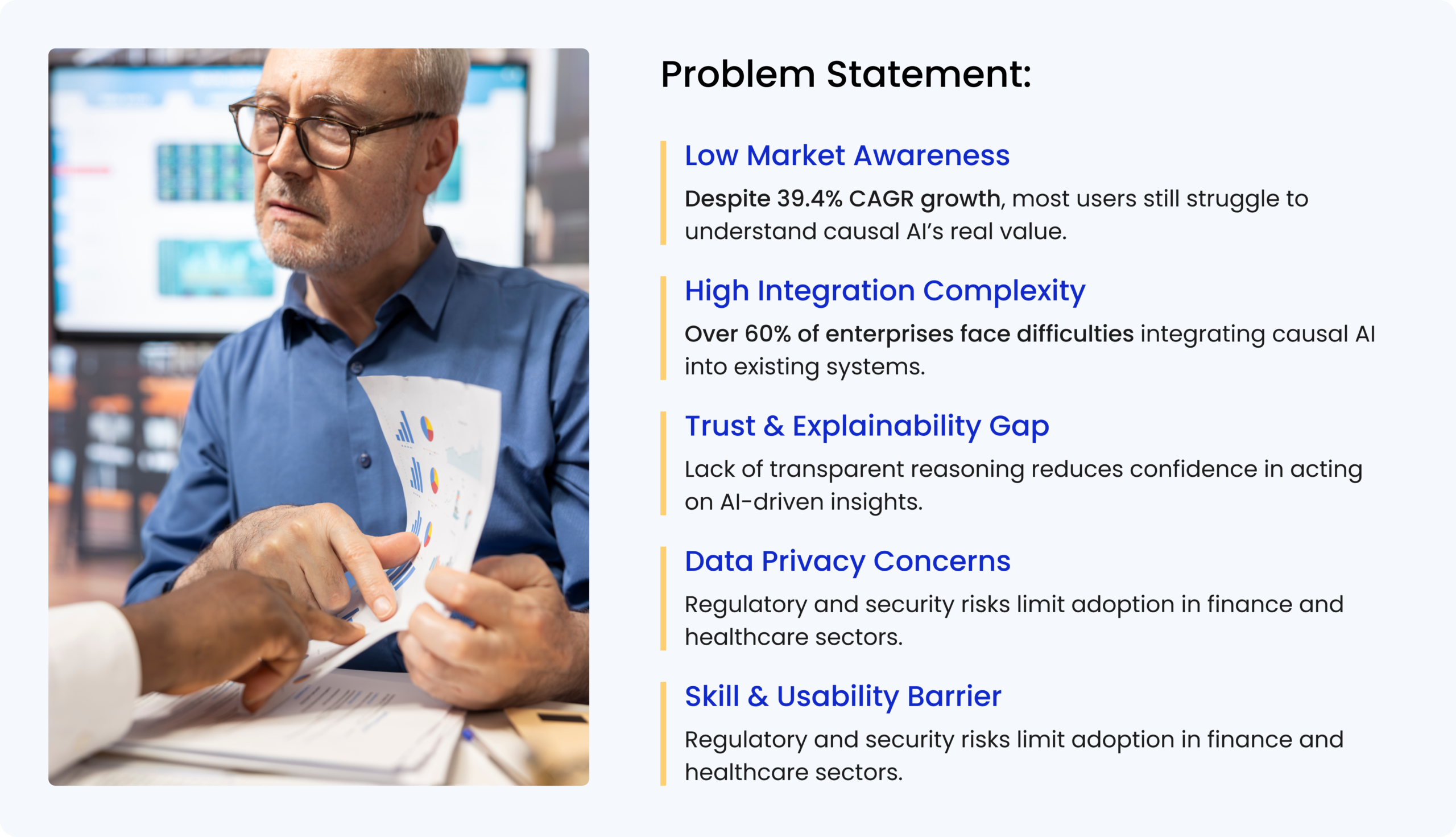 Problem Statement:

Low Market Awareness

Despite 39.4% CAGR growth, most users still struggle to understand causal AI's real value.

High Integration Complexity

Over 60% of enterprises face difficulties integrating causal AI into existing systems.

Trust & Explainability Gap

Lack of transparent reasoning reduces confidence in acting on AI-driven insights.

Data Privacy Concerns

Regulatory and security risks limit adoption in finance and healthcare sectors.

Skill & Usability Barrier

Regulatory and security risks limit adoption in finance and healthcare sectors.